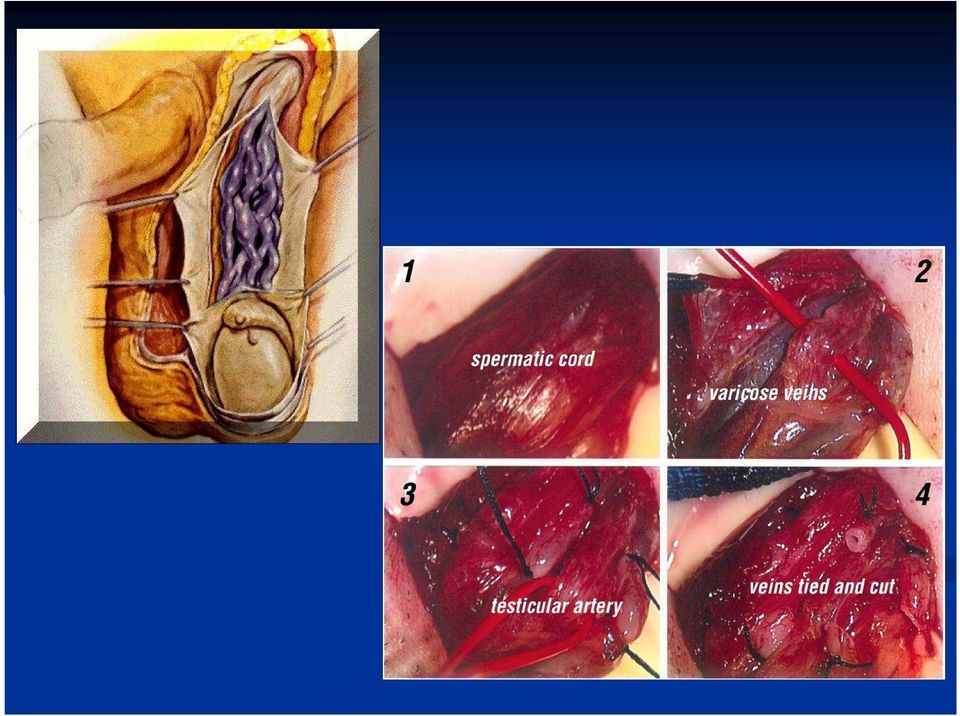 1
spermatic cord

2
varicose veins

3
testicular artery

4
veins tied and cut